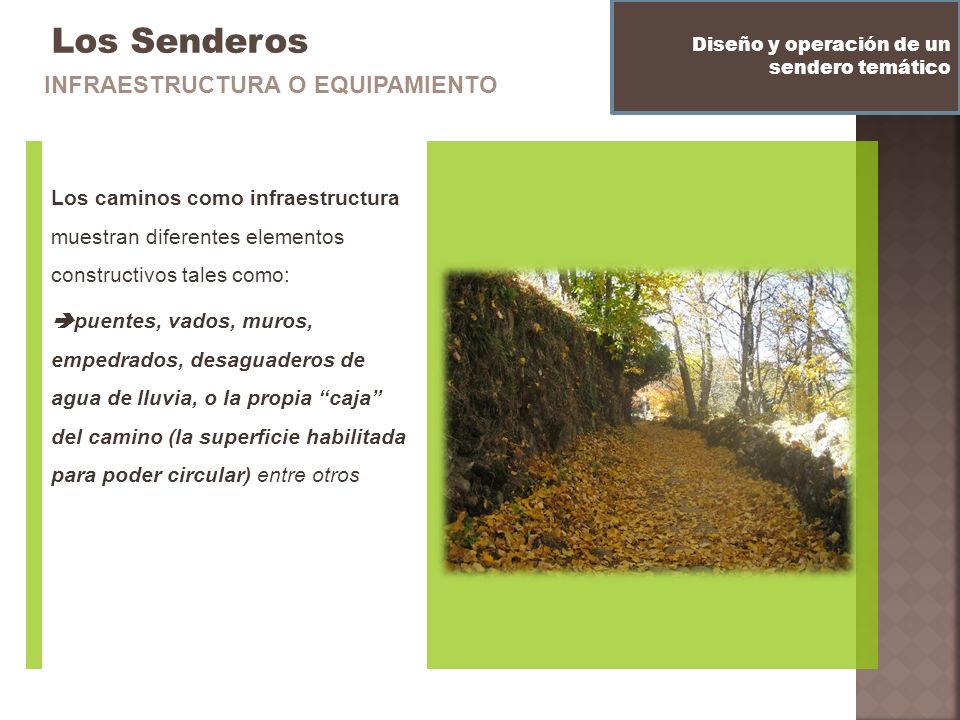 Los Senderos

INFRAESTRUCTURA O EQUIPAMIENTO

Diseño y operación de un sendero temático

Los caminos como infraestructura muestran diferentes elementos constructivos tales como:

➔puentes, vados, muros, empedrados, desaguaderos de agua de lluvia, o la propia “caja” del camino (la superficie habilitada para poder circular) entre otros